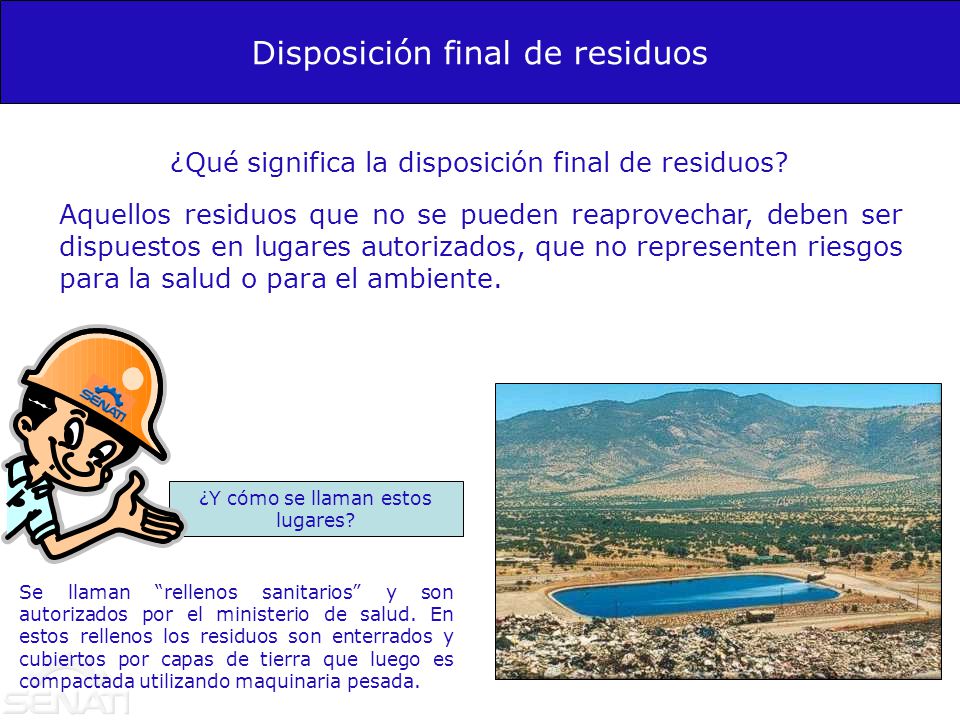 Disposición final de residuos

¿Qué significa la disposición final de residuos?

Aquellos residuos que no se pueden reaprovechar, deben ser dispuestos en lugares autorizados, que no representen riesgos para la salud o para el ambiente.

SENATI

¿Y cómo se llaman estos lugares?

Se llaman "rellenos sanitarios" y son autorizados por el ministerio de salud. En estos rellenos los residuos son enterrados y cubiertos por capas de tierra que luego es compactada utilizando maquinaria pesada.

SENATI